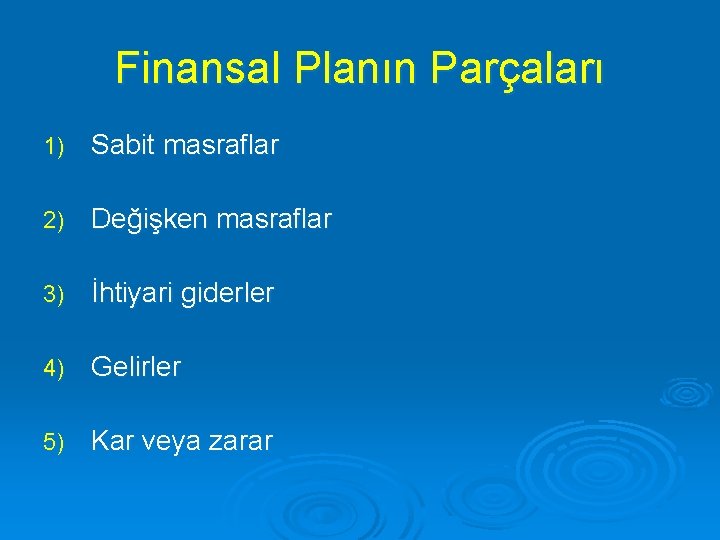 Finansal Planın Parçaları

1) Sabit masraflar

2) Değişken masraflar

3) İhtiyari giderler

4) Gelirler

5) Kar veya zarar